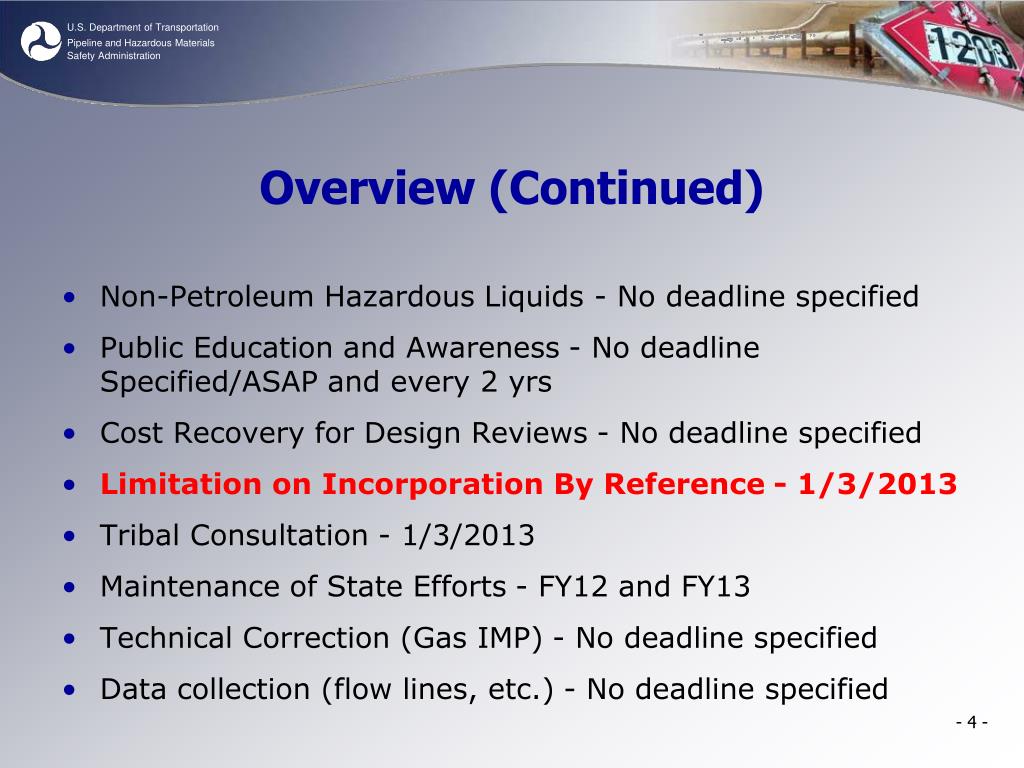 U.S. Department of Transportation
Pipeline and Hazardous Materials Safety Administration

1203

Overview (Continued)

• Non-Petroleum Hazardous Liquids - No deadline specified
• Public Education and Awareness - No deadline Specified/ASAP and every 2 yrs
• Cost Recovery for Design Reviews - No deadline specified
• Limitation on Incorporation By Reference - 1/3/2013
• Tribal Consultation - 1/3/2013
• Maintenance of State Efforts - FY12 and FY13
• Technical Correction (Gas IMP) - No deadline specified
• Data collection (flow lines, etc.) - No deadline specified

- 4 -